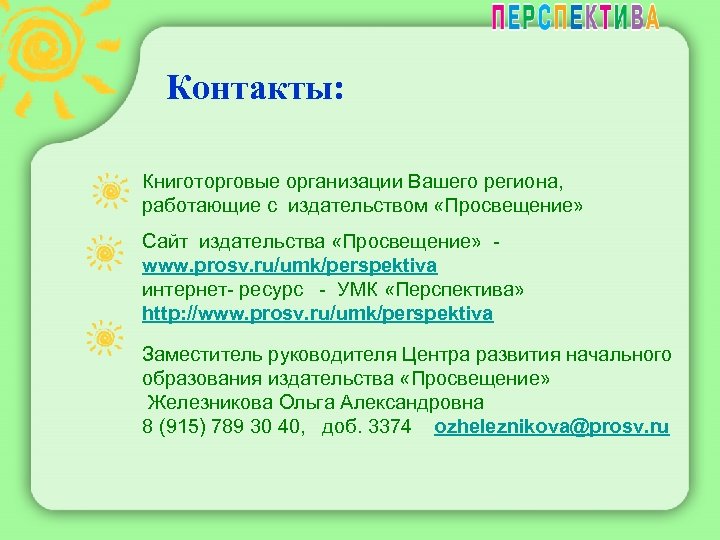 ПЕРСПЕКТИВА

Контакты:

Книготорговые организации Вашего региона, работающие с издательством «Просвещение»

Сайт издательства «Просвещение» - www.prosv.ru/umk/perspektiva
интернет- ресурс - УМК «Перспектива» http://www.prosv.ru/umk/perspektiva

Заместитель руководителя Центра развития начального образования издательства «Просвещение»
Железникова Ольга Александровна
8 (915) 789 30 40, доб. 3374 ozheleznikova@prosv.ru